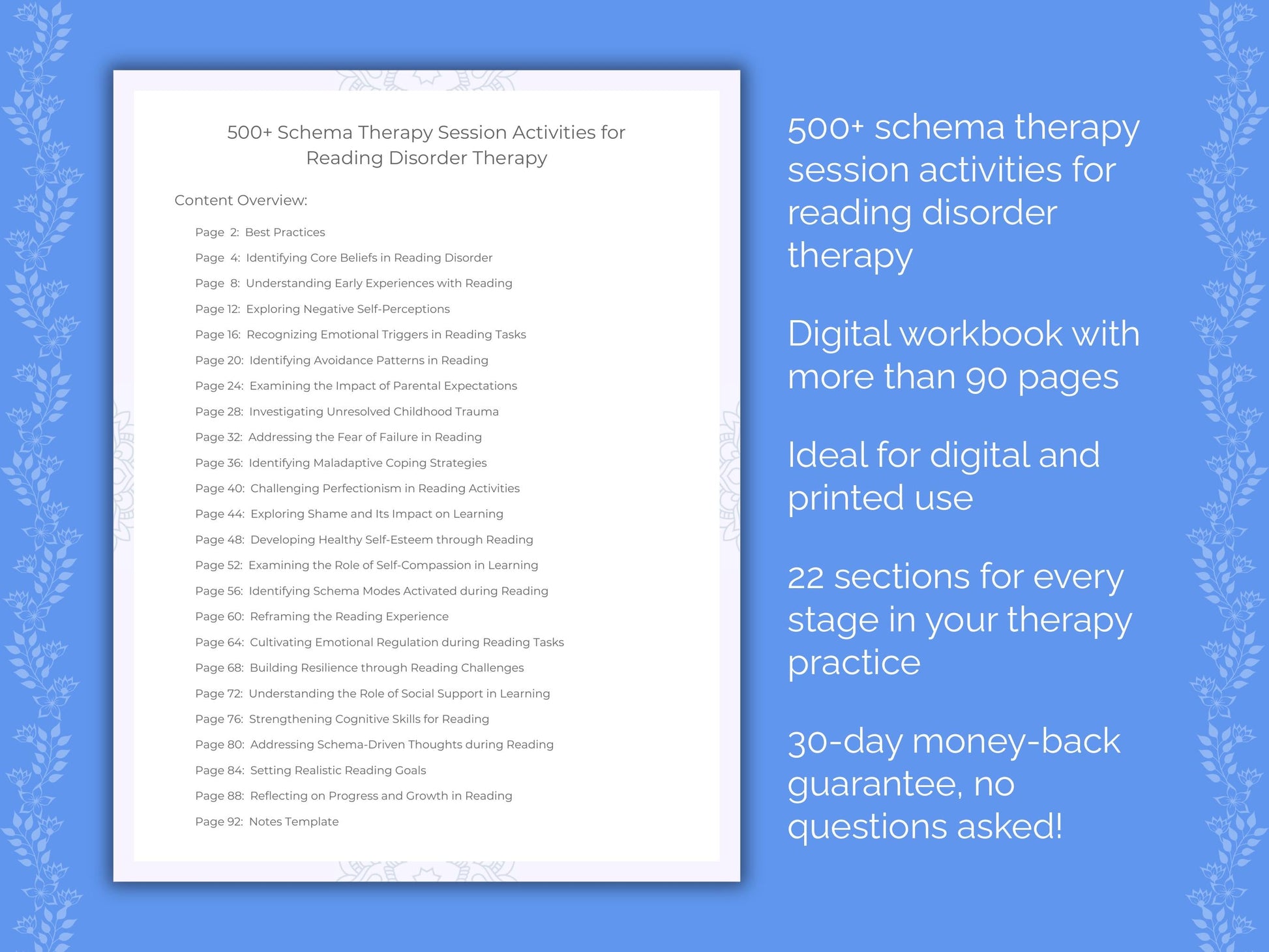 500+ Schema Therapy Session Activities for Reading Disorder Therapy

Content Overview:

Page 2: Best Practices
Page 4: Identifying Core Beliefs in Reading Disorder
Page 8: Understanding Early Experiences with Reading
Page 12: Exploring Negative Self-Perceptions
Page 16: Recognizing Emotional Triggers in Reading Tasks
Page 20: Identifying Avoidance Patterns in Reading
Page 24: Examining the Impact of Parental Expectations
Page 28: Investigating Unresolved Childhood Trauma
Page 32: Addressing the Fear of Failure in Reading
Page 36: Identifying Maladaptive Coping Strategies
Page 40: Challenging Perfectionism in Reading Activities
Page 44: Exploring Shame and Its Impact on Learning
Page 48: Developing Healthy Self-Esteem through Reading
Page 52: Examining the Role of Self-Compassion in Learning
Page 56: Identifying Schema Modes Activated during Reading
Page 60: Reframing the Reading Experience
Page 64: Cultivating Emotional Regulation during Reading Tasks
Page 68: Building Resilience through Reading Challenges
Page 72: Understanding the Role of Social Support in Learning
Page 76: Strengthening Cognitive Skills for Reading
Page 80: Addressing Schema-Driven Thoughts during Reading
Page 84: Setting Realistic Reading Goals
Page 88: Reflecting on Progress and Growth in Reading
Page 92: Notes Template

500+ schema therapy session activities for reading disorder therapy

Digital workbook with more than 90 pages

Ideal for digital and printed use

22 sections for every stage in your therapy practice

30-day money-back guarantee, no questions asked!